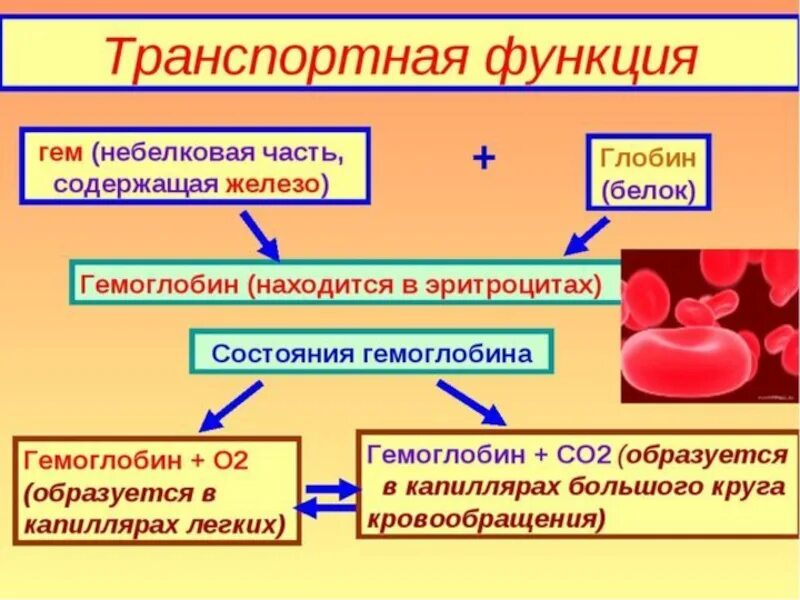 Транспортная функция

гем (небелковая часть, содержащая железо)

+

Глобин (белок)

Гемоглобин (находится в эритроцитах)

Состояния гемоглобина

Гемоглобин + O2 (образуется в капиллярах легких)

Гемоглобин + CO2 (образуется в капиллярах большого круга кровообращения)